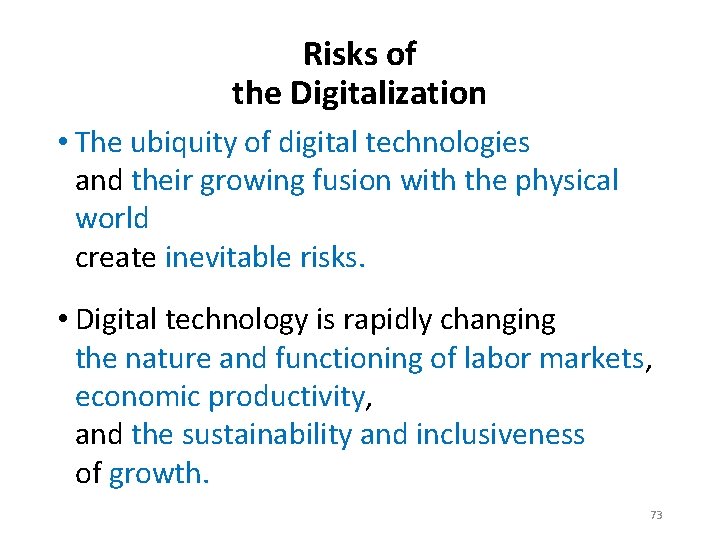 Risks of
the Digitalization

• The ubiquity of digital technologies and their growing fusion with the physical world create inevitable risks.

• Digital technology is rapidly changing the nature and functioning of labor markets, economic productivity, and the sustainability and inclusiveness of growth.

73